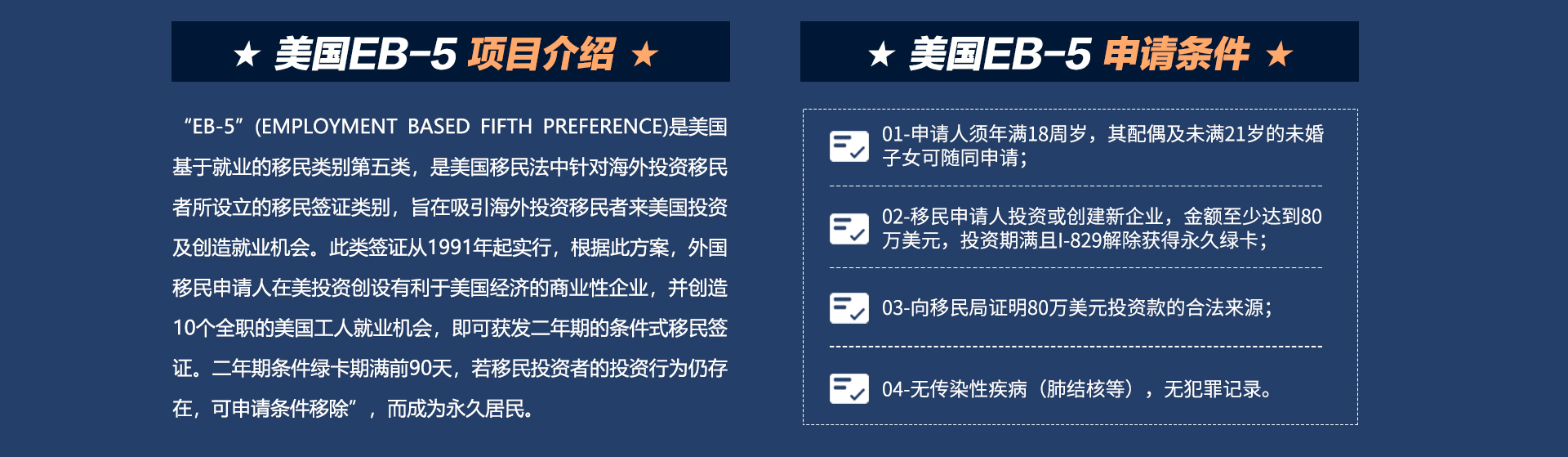 ★ 美国EB-5 项目介绍 ★

“EB-5”(EMPLOYMENT BASED FIFTH PREFERENCE)是美国基于就业的移民类别第五类，是美国移民法中针对海外投资移民者所设立的移民签证类别，旨在吸引海外投资移民者来美国投资及创造就业机会。此类签证从1991年起实行，根据此方案，外国移民申请人在美投资创设有利于美国经济的商业性企业，并创造10个全职的美国工人就业机会，即可获发二年期的条件式移民签证。二年期条件绿卡期满前90天，若移民投资者的投资行为仍存在，可申请条件移除”，而成为永久居民。

★ 美国EB-5 申请条件 ★

01-申请人须年满18周岁，其配偶及未满21岁的未婚子女可随同申请；

02-移民申请人投资或创建新企业，金额至少达到80万美元，投资期满且I-829解除获得永久绿卡；

03-向移民局证明80万美元投资款的合法来源；

04-无传染性疾病（肺结核等），无犯罪记录。